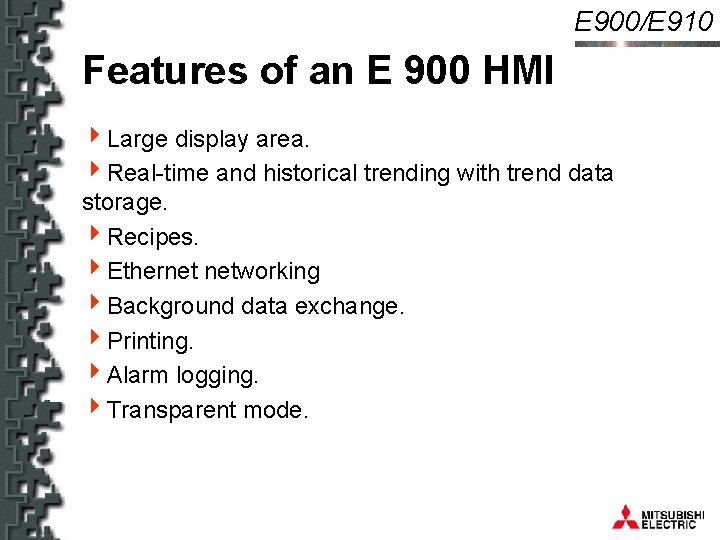 E900/E910

Features of an E 900 HMI

Large display area.

Real-time and historical trending with trend data storage.

Recipes.

Ethernet networking

Background data exchange.

Printing.

Alarm logging.

Transparent mode.

MITSUBISHI ELECTRIC